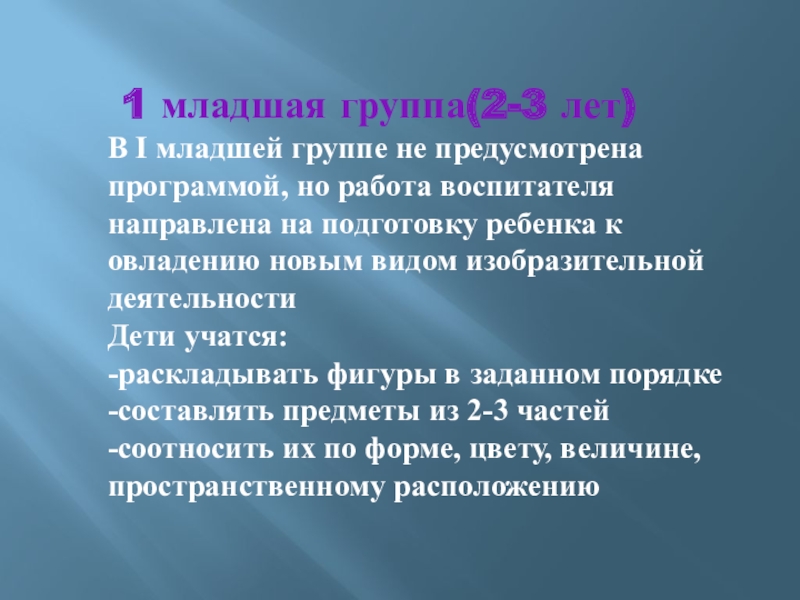 1 младшая группа(2-3 лет)

В I младшей группе не предусмотрена программой, но работа воспитателя направлена на подготовку ребенка к овладению новым видом изобразительной деятельности
Дети учатся:
-раскладывать фигуры в заданном порядке
-составлять предметы из 2-3 частей
-соотносить их по форме, цвету, величине, пространственному расположению